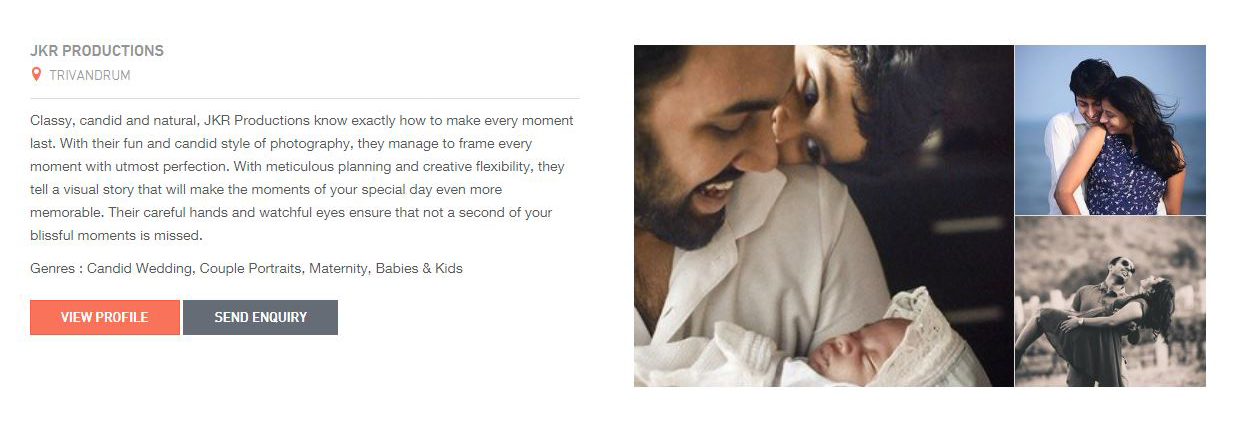 JKR PRODUCTIONS

TRIVANDRUM

Classy, candid and natural, JKR Productions know exactly how to make every moment last. With their fun and candid style of photography, they manage to frame every moment with utmost perfection. With meticulous planning and creative flexibility, they tell a visual story that will make the moments of your special day even more memorable. Their careful hands and watchful eyes ensure that not a second of your blissful moments is missed.

Genres : Candid Wedding, Couple Portraits, Maternity, Babies & Kids

VIEW PROFILE

SEND ENQUIRY